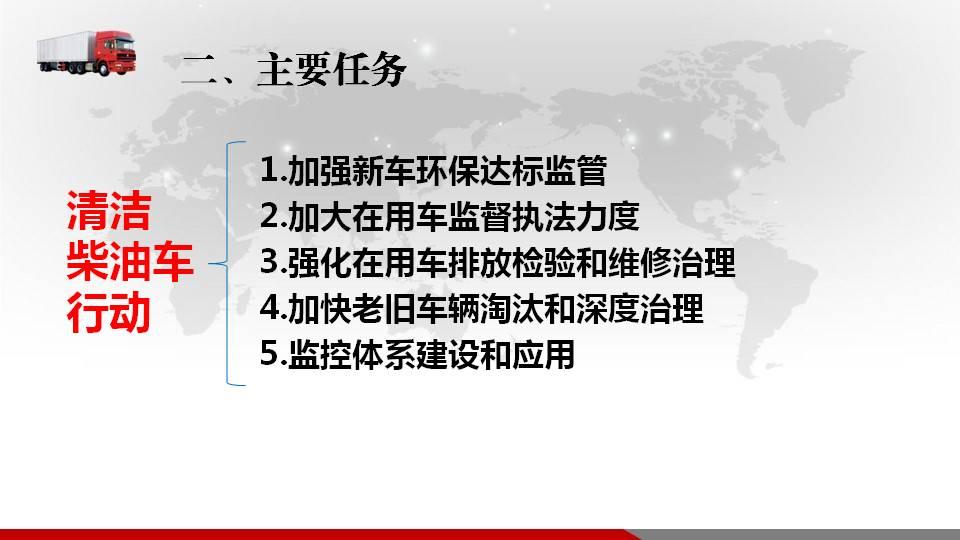 二、主要任务

清洁柴油车行动

1.加强新车环保达标监管
2.加大在用车监督执法力度
3.强化在用车排放检验和维修治理
4.加快老旧车辆淘汰和深度治理
5.监控体系建设和应用